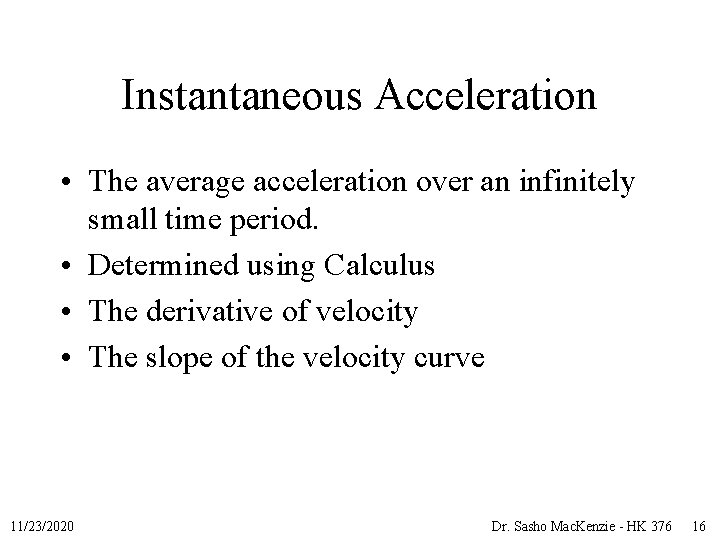 Instantaneous Acceleration

• The average acceleration over an infinitely small time period.
• Determined using Calculus
• The derivative of velocity
• The slope of the velocity curve

11/23/2020

Dr. Sasho MacKenzie - HK 376

16